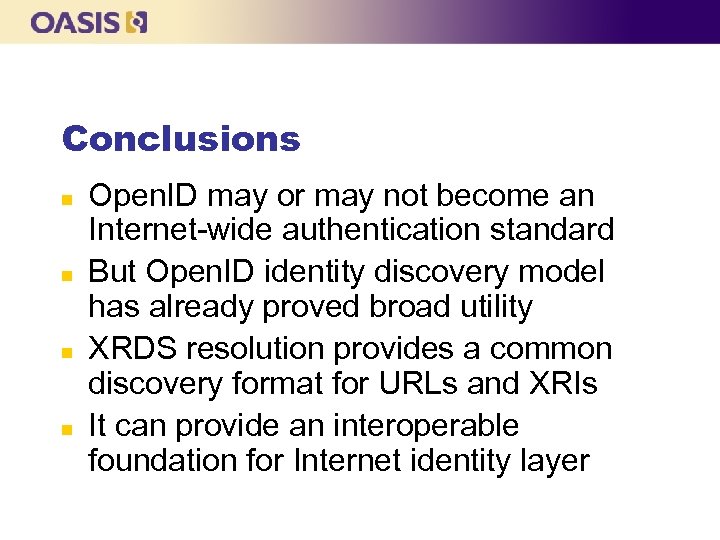 OASIS

Conclusions

- OpenID may or may not become an Internet-wide authentication standard
- But OpenID identity discovery model has already proved broad utility
- XRDS resolution provides a common discovery format for URLs and XRIs
- It can provide an interoperable foundation for Internet identity layer